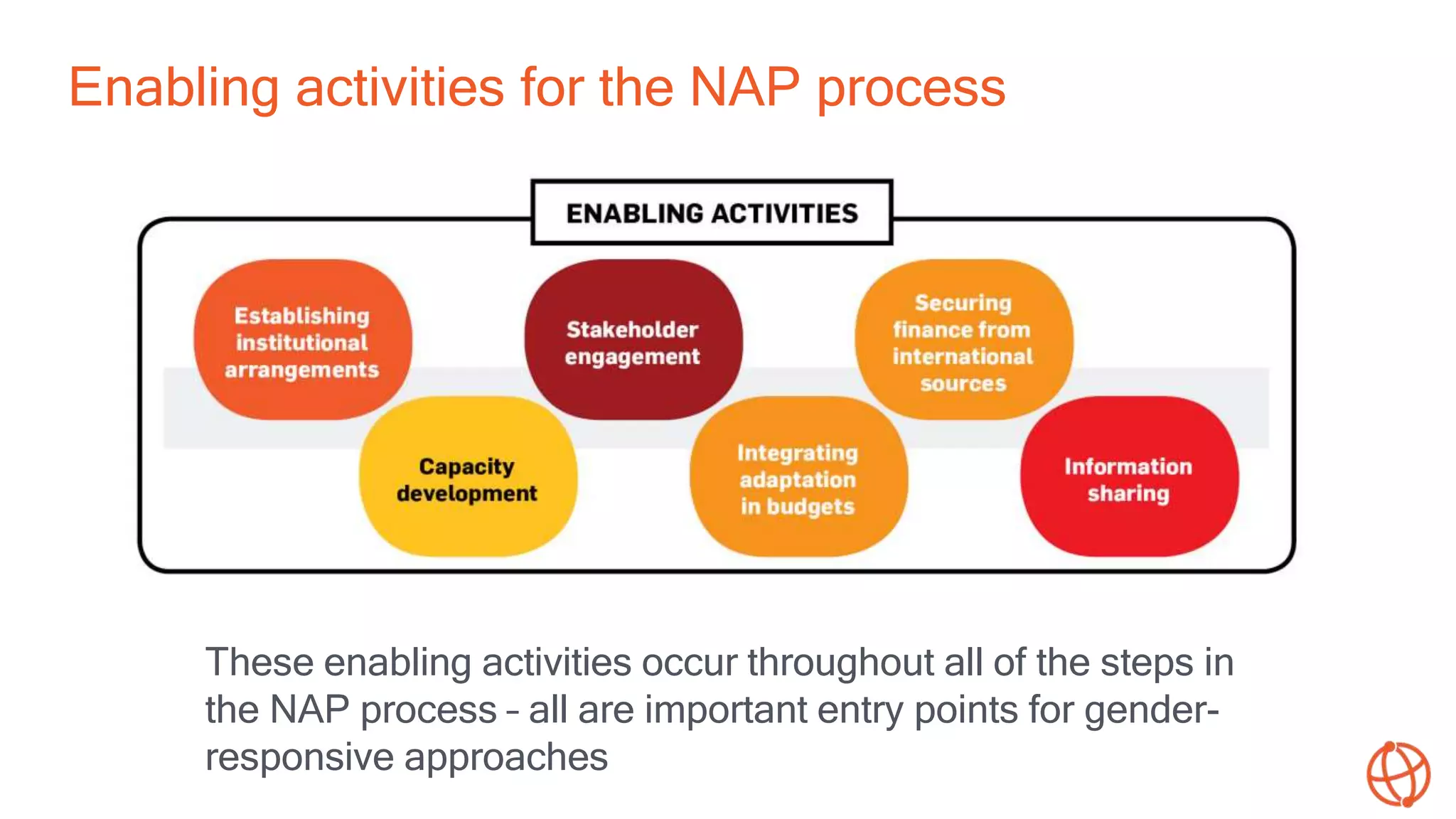 Enabling activities for the NAP process

ENABLING ACTIVITIES

Establishing institutional arrangements

Stakeholder engagement

Securing finance from international sources

Capacity development

Integrating adaptation in budgets

Information sharing

These enabling activities occur throughout all of the steps in the NAP process – all are important entry points for gender-responsive approaches